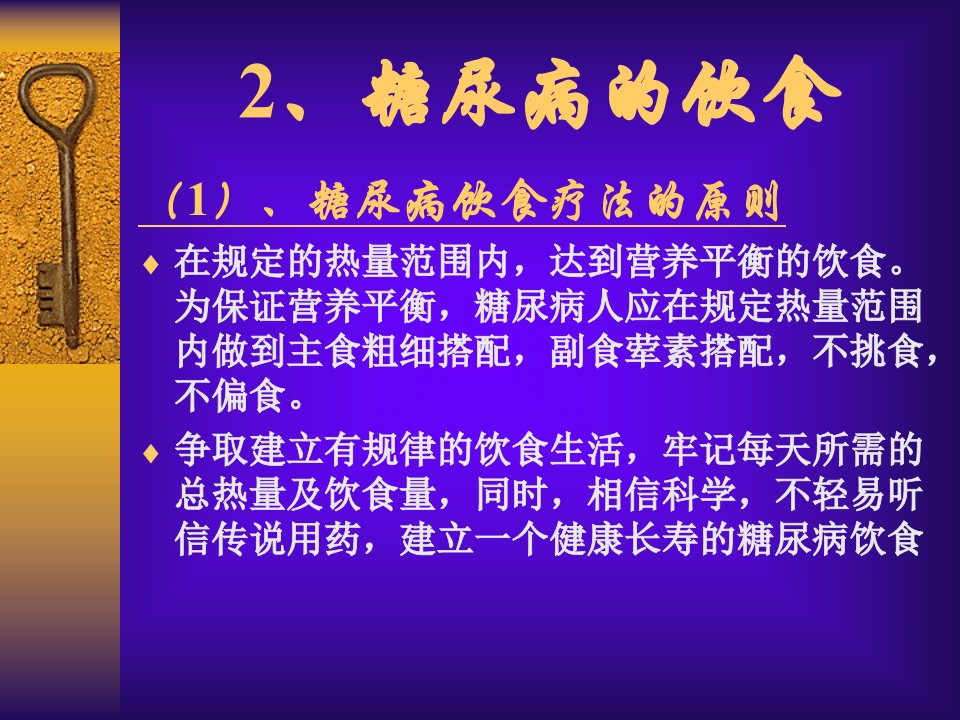 2、糖尿病的饮食

（1）、糖尿病饮食疗法的原则

♦ 在规定的热量范围内，达到营养平衡的饮食。为保证营养平衡，糖尿病人应在规定热量范围内做到主食粗细搭配，副食荤素搭配，不挑食，不偏食。

♦ 争取建立有规律的饮食生活，牢记每天所需的总热量及饮食量，同时，相信科学，不轻易听信传说用药，建立一个健康长寿的糖尿病饮食